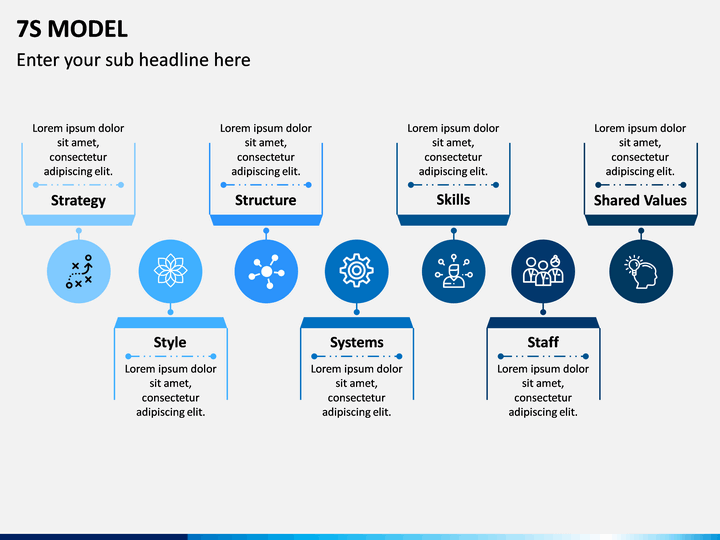 7S MODEL

Enter your sub headline here

Lorem ipsum dolor sit amet, consectetur adipiscing elit.

Strategy

Lorem ipsum dolor sit amet, consectetur adipiscing elit.

Structure

Lorem ipsum dolor sit amet, consectetur adipiscing elit.

Skills

Lorem ipsum dolor sit amet, consectetur adipiscing elit.

Shared Values

Style

Lorem ipsum dolor sit amet, consectetur adipiscing elit.

Systems

Lorem ipsum dolor sit amet, consectetur adipiscing elit.

Staff

Lorem ipsum dolor sit amet, consectetur adipiscing elit.